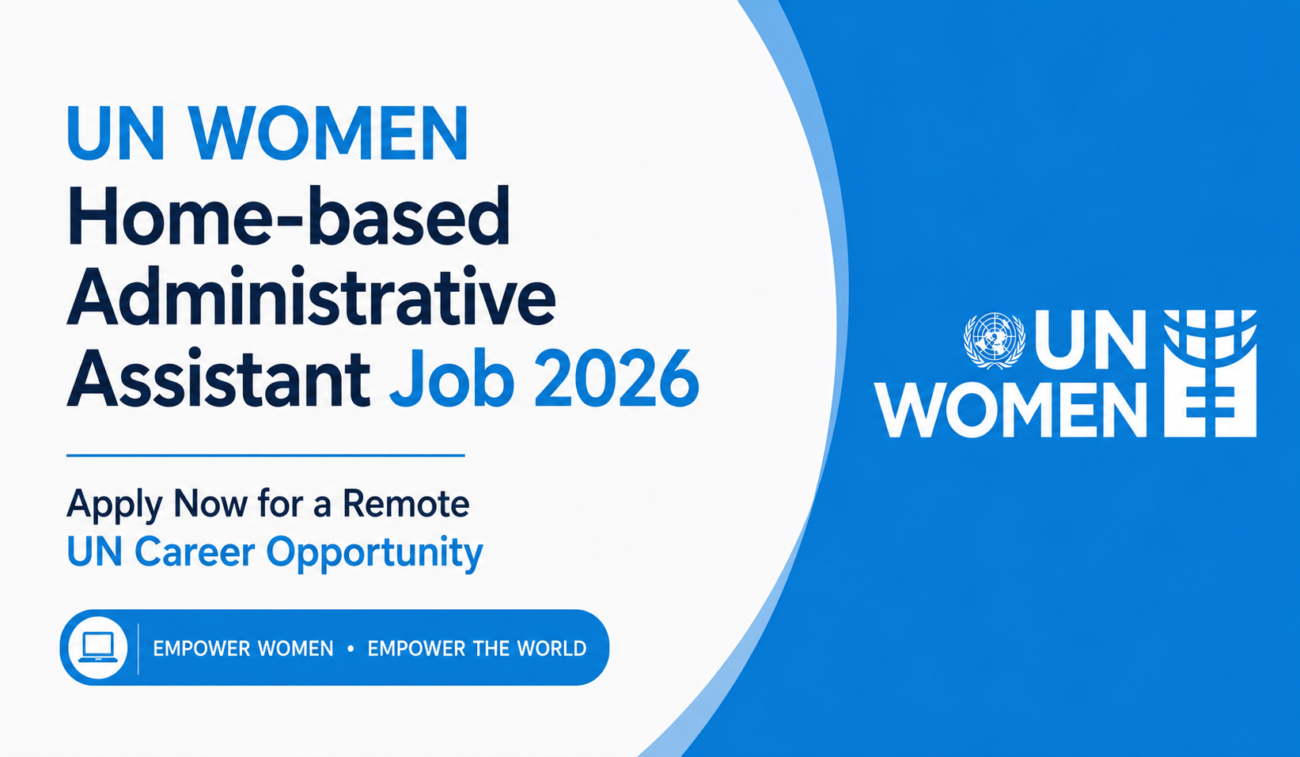 UN WOMEN
Home-based Administrative Assistant Job 2026

Apply Now for a Remote
UN Career Opportunity

EMPOWER WOMEN • EMPOWER THE WORLD

UN WOMEN